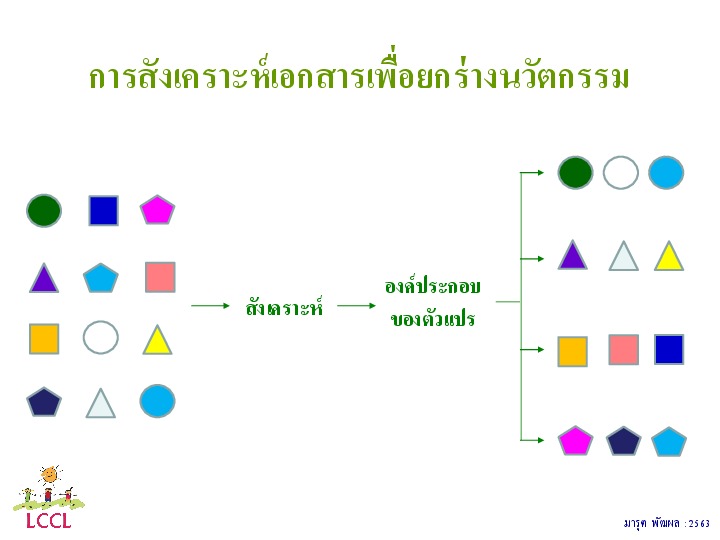 การสังเคราะห์เอกสารเพื่อยกร่างนวัตกรรม

สังเคราะห์

องค์ประกอบ
ของตัวแปร

LCCL

มารุต พัฒผล : 2563